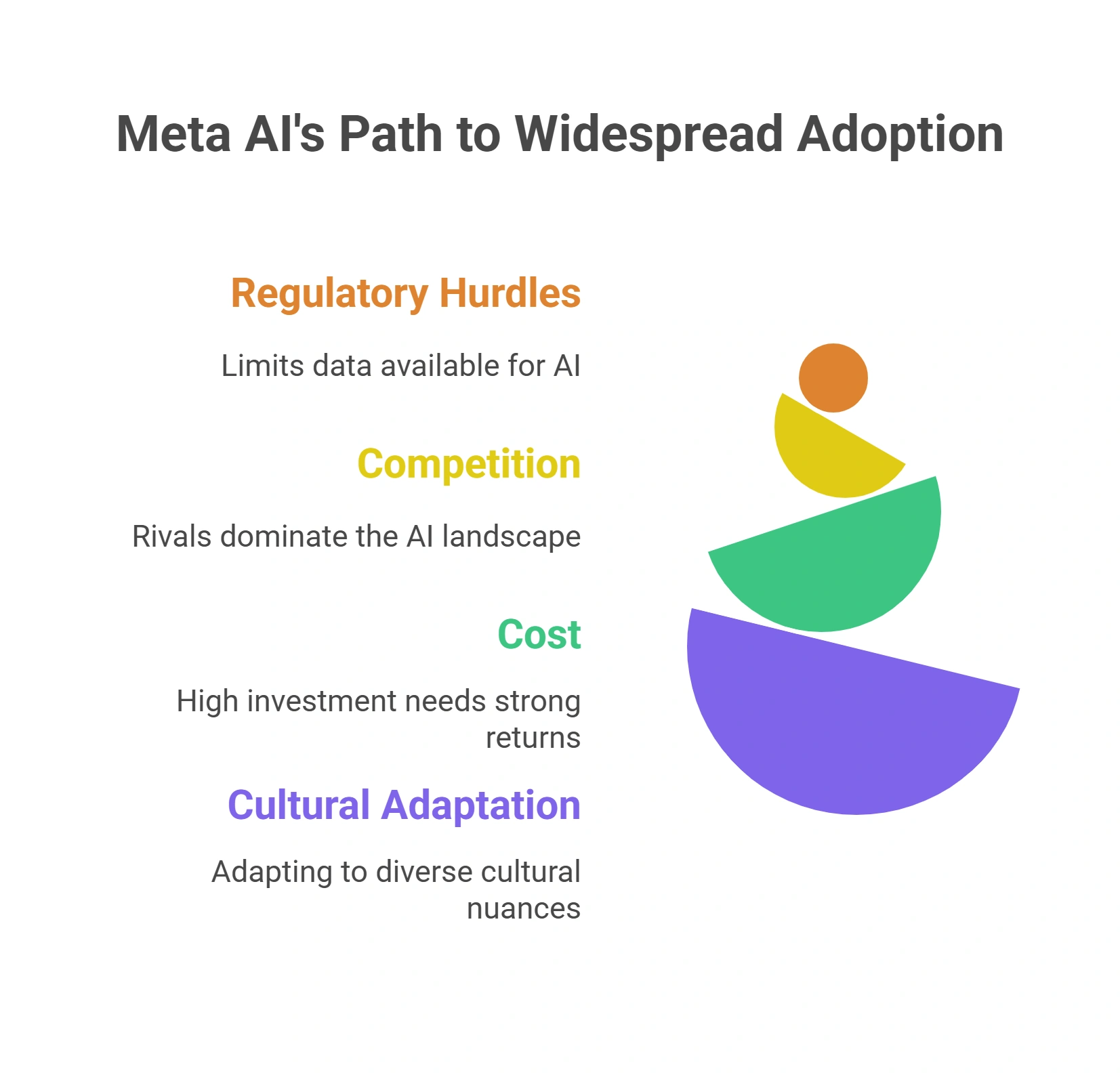 Meta AI's Path to Widespread Adoption

Regulatory Hurdles

Limits data available for AI

Competition

Rivals dominate the AI landscape

Cost

High investment needs strong returns

Cultural Adaptation

Adapting to diverse cultural nuances